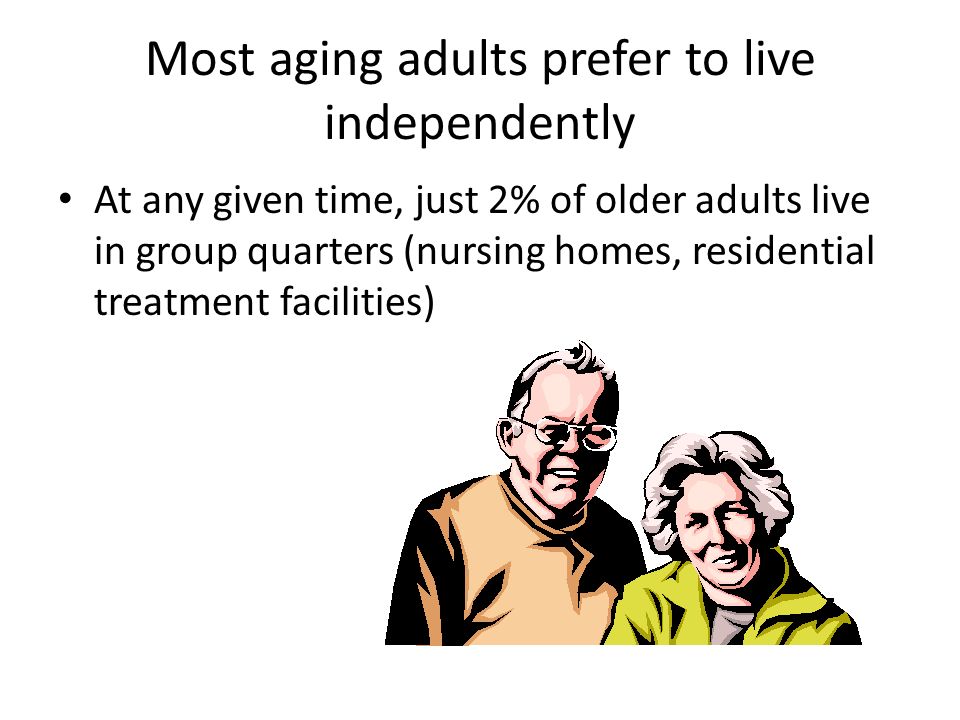 Most aging adults prefer to live independently

• At any given time, just 2% of older adults live in group quarters (nursing homes, residential treatment facilities)